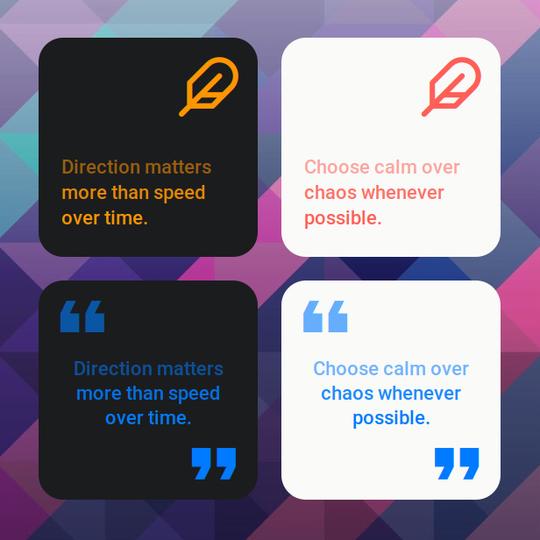 Direction matters more than speed over time.

Choose calm over chaos whenever possible.

“

Direction matters more than speed over time.

”

“

Choose calm over chaos whenever possible.

”